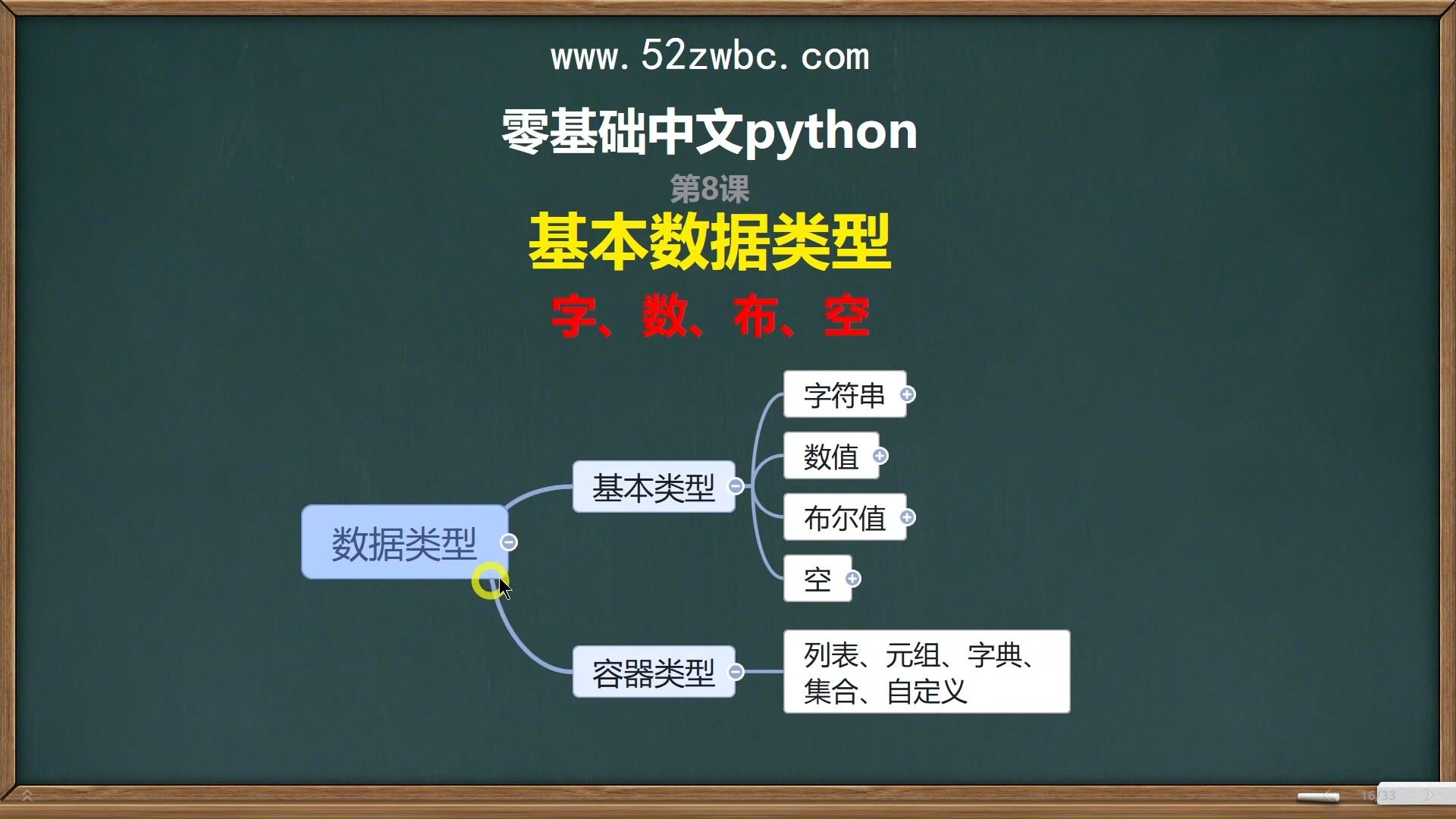 www.52zwbc.com

零基础中文python

第8课

基本数据类型

字、数、布、空

数据类型

基本类型

字符串

数值

布尔值

空

容器类型

列表、元组、字典、集合、自定义

16/33